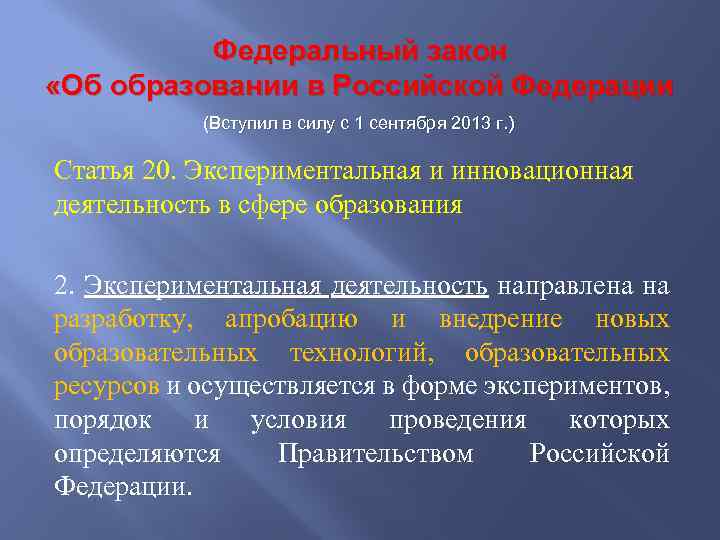 Федеральный закон
«Об образовании в Российской Федерации

(Вступил в силу с 1 сентября 2013 г.)

Статья 20. Экспериментальная и инновационная деятельность в сфере образования

2. Экспериментальная деятельность направлена на разработку, апробацию и внедрение новых образовательных технологий, образовательных ресурсов и осуществляется в форме экспериментов, порядок и условия проведения которых определяются Правительством Российской Федерации.